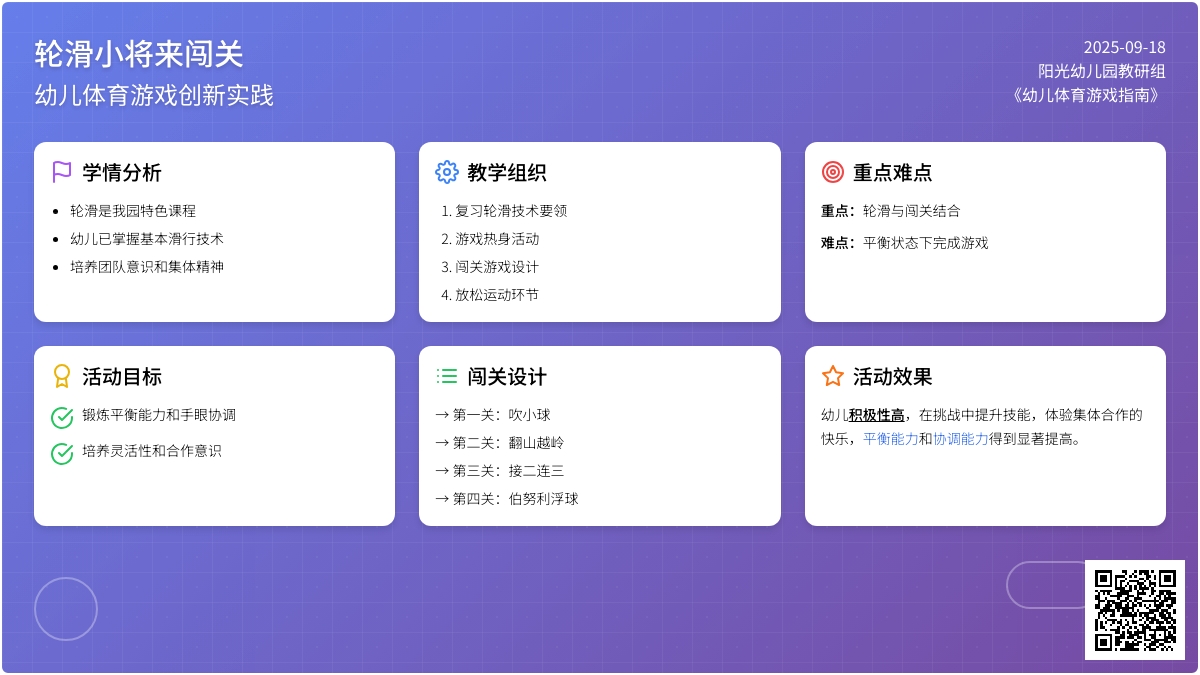 轮滑小将来闯关
幼儿体育游戏创新实践

2025-09-18
阳光幼儿园教研组
《幼儿体育游戏指南》

学情分析
- 轮滑是我园特色课程
- 幼儿已掌握基本滑行技术
- 培养团队意识和集体精神

教学组织
1. 复习轮滑技术要领
2. 游戏热身活动
3. 闯关游戏设计
4. 放松运动环节

重点难点
重点：轮滑与闯关结合
难点：平衡状态下完成游戏

活动目标
锻炼平衡能力和手眼协调
培养灵活性和合作意识

闯关设计
→ 第一关：吹小球
→ 第二关：翻山越岭
→ 第三关：接二连三
→ 第四关：伯努利浮球

活动效果
幼儿积极性高，在挑战中提升技能，体验集体合作的快乐，平衡能力和协调能力得到显著提高。